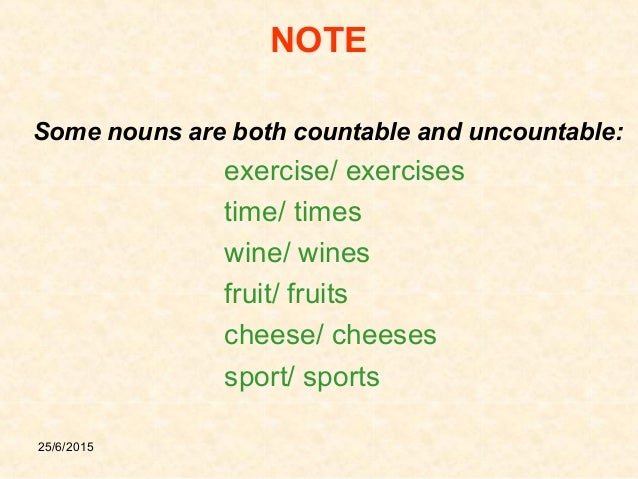 NOTE

Some nouns are both countable and uncountable:

exercise/ exercises
time/ times
wine/ wines
fruit/ fruits
cheese/ cheeses
sport/ sports

25/6/2015